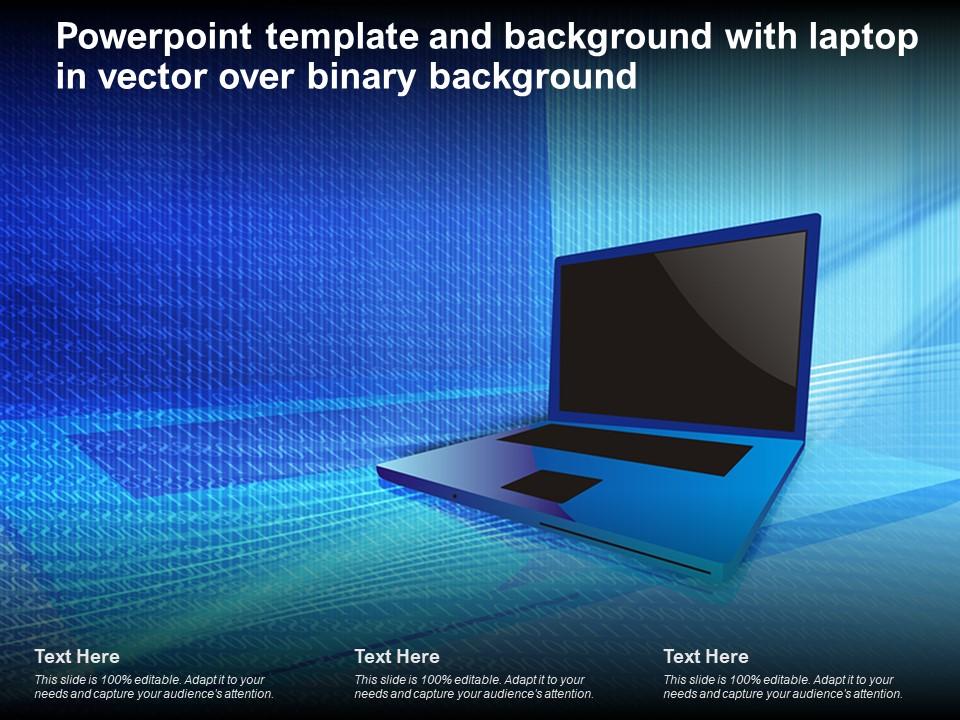 Powerpoint template and background with laptop in vector over binary background

Text Here
This slide is 100% editable. Adapt it to your needs and capture your audience's attention.

Text Here
This slide is 100% editable. Adapt it to your needs and capture your audience's attention.

Text Here
This slide is 100% editable. Adapt it to your needs and capture your audience's attention.